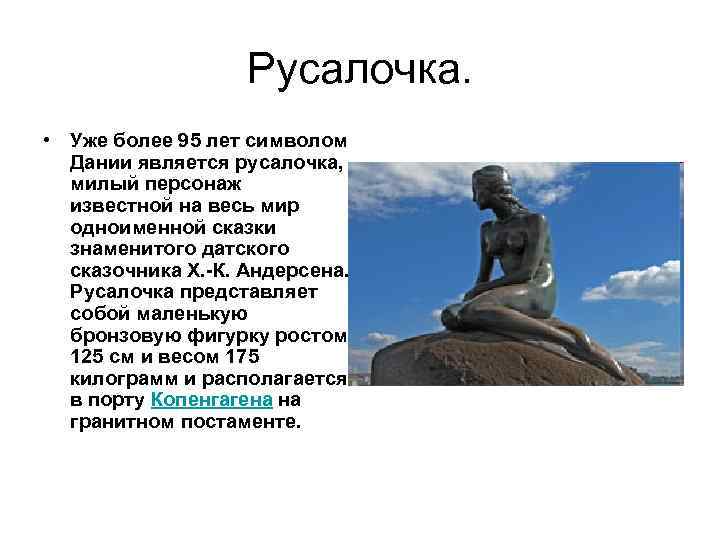 Русалочка.

• Уже более 95 лет символом Дании является русалочка, милый персонаж известной на весь мир одноименной сказки знаменитого датского сказочника Х.-К. Андерсена. Русалочка представляет собой маленькую бронзовую фигурку ростом 125 см и весом 175 килограмм и располагается в порту Копенгагена на гранитном постаменте.